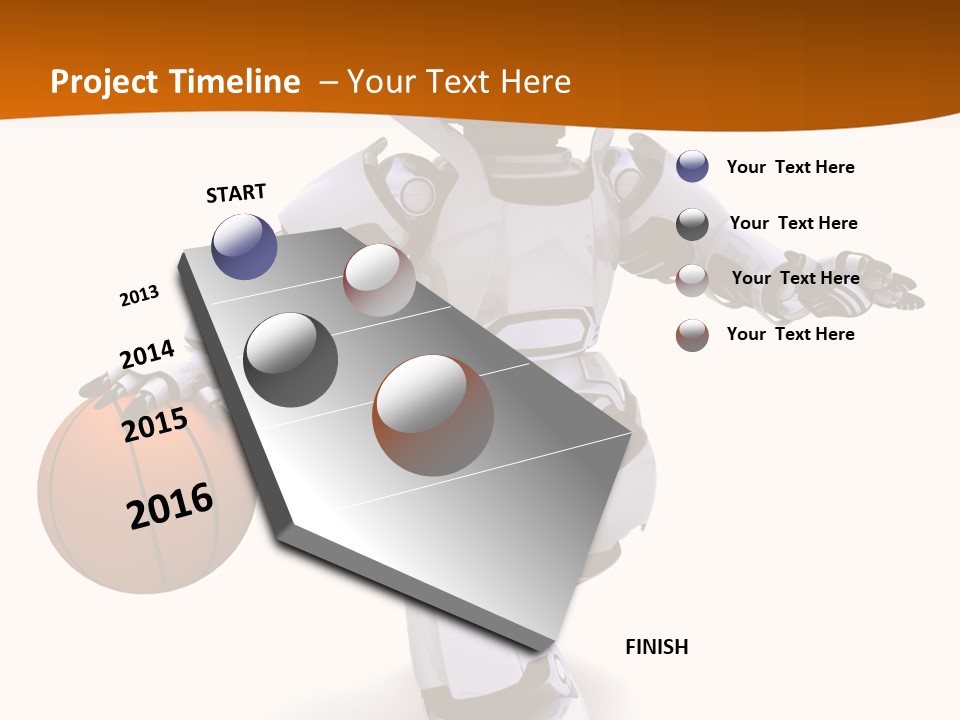 Project Timeline – Your Text Here

START

2013

2014

2015

2016

FINISH

Your Text Here

Your Text Here

Your Text Here

Your Text Here